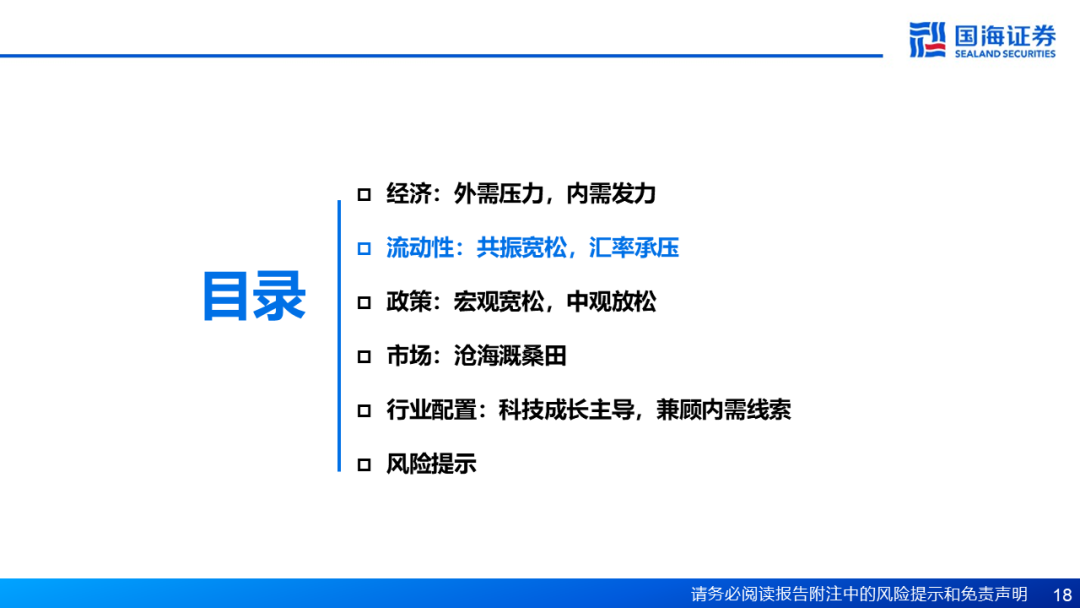 国海证券
SEALAND SECURITIES

目录

□ 经济：外需压力，内需发力

□ 流动性：共振宽松，汇率承压

□ 政策：宏观宽松，中观放松

□ 市场：沧海溉桑田

□ 行业配置：科技成长主导，兼顾内需线索

□ 风险提示

请务必阅读报告附注中的风险提示和免责声明 18